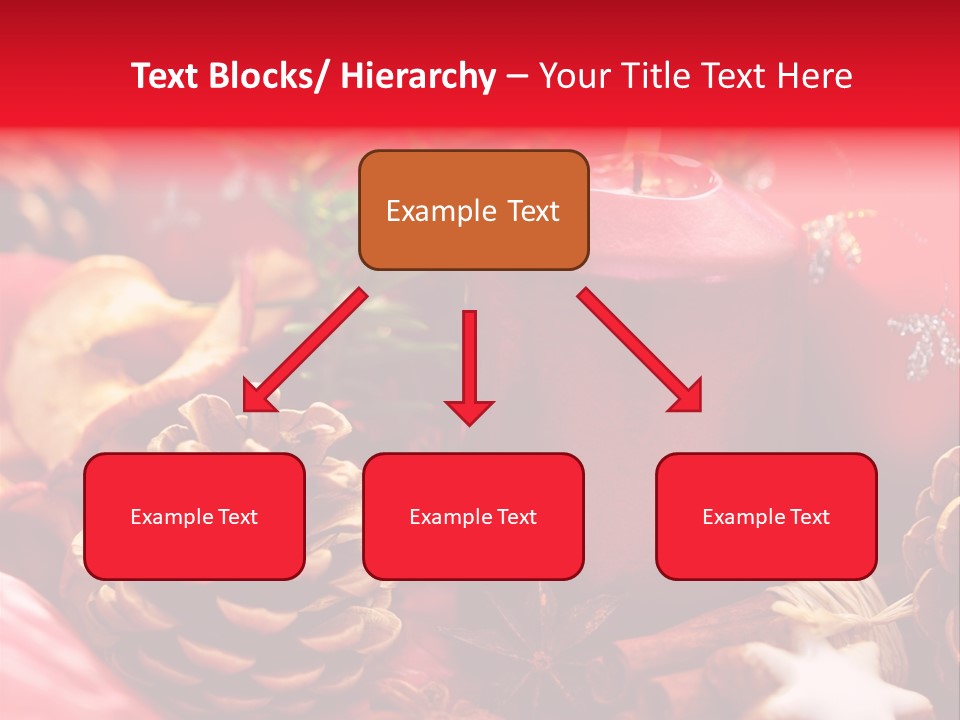 Text Blocks/ Hierarchy – Your Title Text Here

Example Text

Example Text

Example Text

Example Text